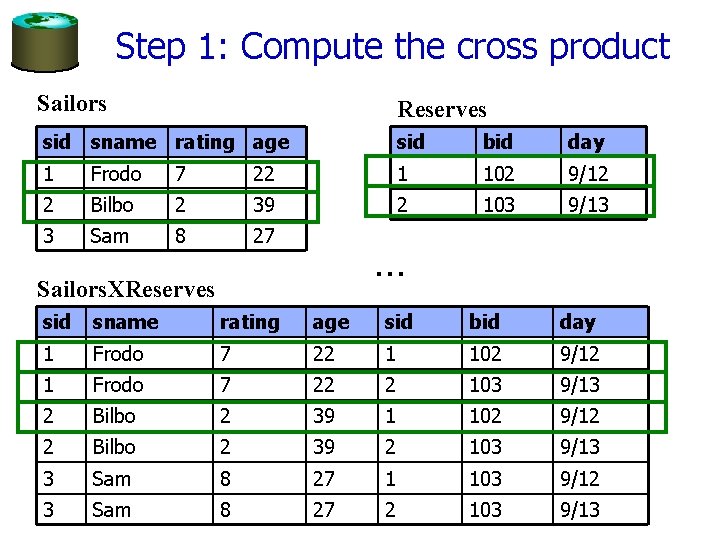 Step 1: Compute the cross product

Sailors

| sid | sname | rating | age |
|---|---|---|---|
| 1 | Frodo | 7 | 22 |
| 2 | Bilbo | 2 | 39 |
| 3 | Sam | 8 | 27 |

Reserves

| sid | bid | day |
|---|---|---|
| 1 | 102 | 9/12 |
| 2 | 103 | 9/13 |

...

SailorsXReserves

| sid | sname | rating | age | sid | bid | day |
|---|---|---|---|---|---|---|
| 1 | Frodo | 7 | 22 | 1 | 102 | 9/12 |
| 1 | Frodo | 7 | 22 | 2 | 103 | 9/13 |
| 2 | Bilbo | 2 | 39 | 1 | 102 | 9/12 |
| 2 | Bilbo | 2 | 39 | 2 | 103 | 9/13 |
| 3 | Sam | 8 | 27 | 1 | 103 | 9/12 |
| 3 | Sam | 8 | 27 | 2 | 103 | 9/13 |